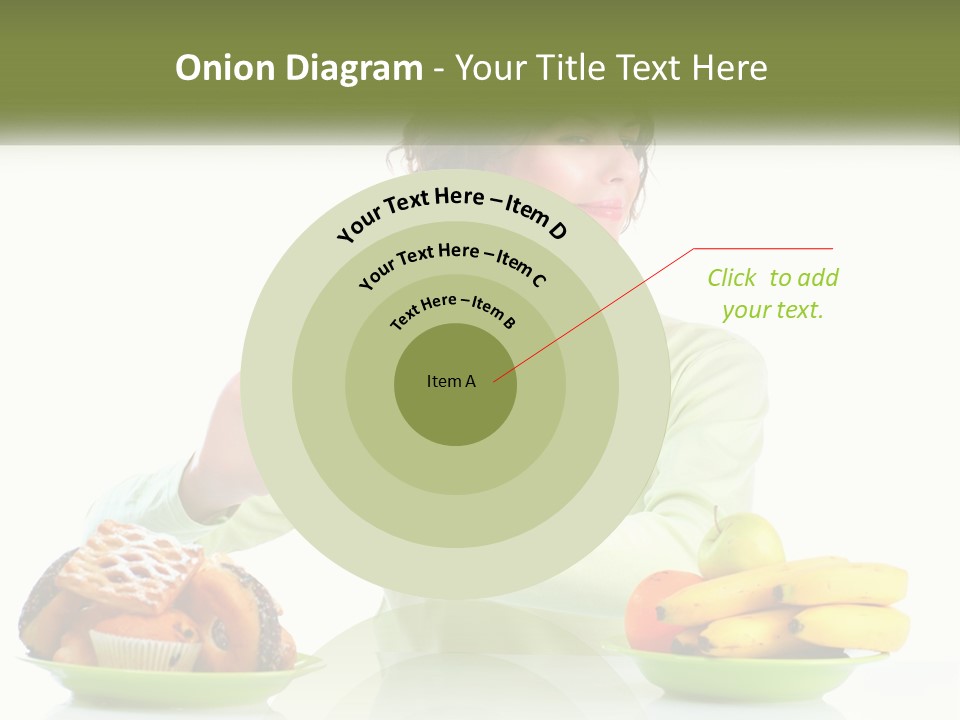 Onion Diagram - Your Title Text Here

Your Text Here – Item D

Your Text Here – Item C

Text Here – Item B

Item A

Click to add your text.